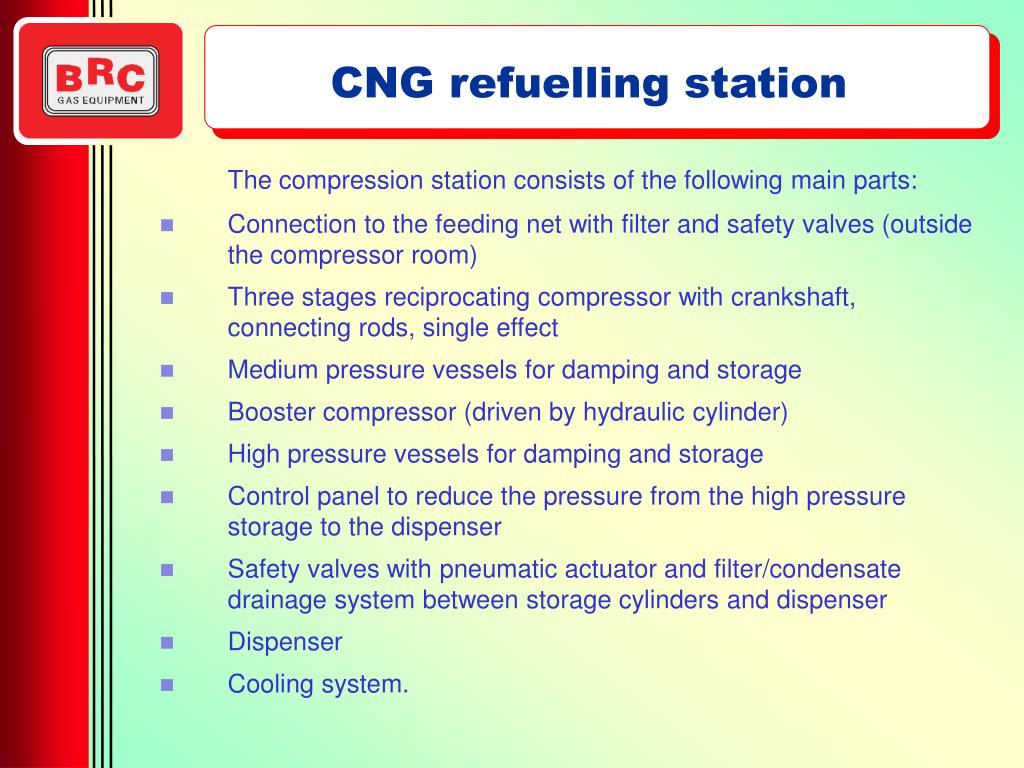 BRC
GAS EQUIPMENT

CNG refuelling station

The compression station consists of the following main parts:

- Connection to the feeding net with filter and safety valves (outside the compressor room)
- Three stages reciprocating compressor with crankshaft, connecting rods, single effect
- Medium pressure vessels for damping and storage
- Booster compressor (driven by hydraulic cylinder)
- High pressure vessels for damping and storage
- Control panel to reduce the pressure from the high pressure storage to the dispenser
- Safety valves with pneumatic actuator and filter/condensate drainage system between storage cylinders and dispenser
- Dispenser
- Cooling system.